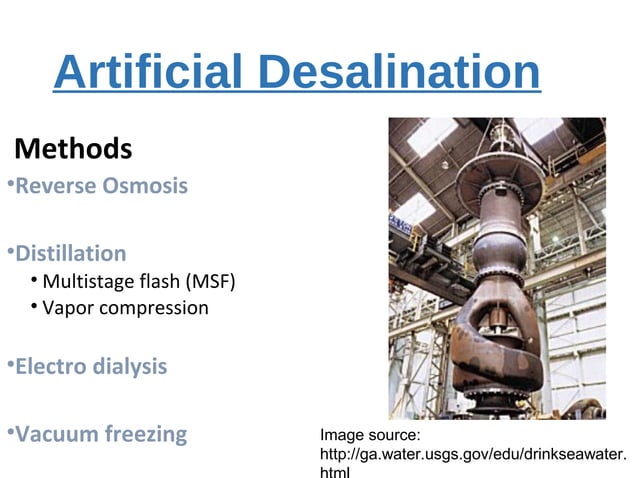 Artificial Desalination

Methods

•Reverse Osmosis

•Distillation
• Multistage flash (MSF)
• Vapor compression

•Electro dialysis

•Vacuum freezing

Image source: http://ga.water.usgs.gov/edu/drinkseawater.html